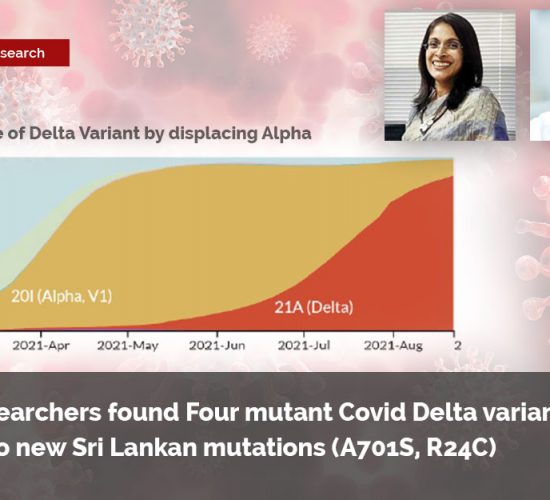 search

e of Delta Variant by displacing Alpha

20I (Alpha, V1)

21A (Delta)

2021-Apr 2021-May 2021-Jun 2021-Jul 2021-Aug 2

earchers found Four mutant Covid Delta varian
o new Sri Lankan mutations (A701S, R24C)